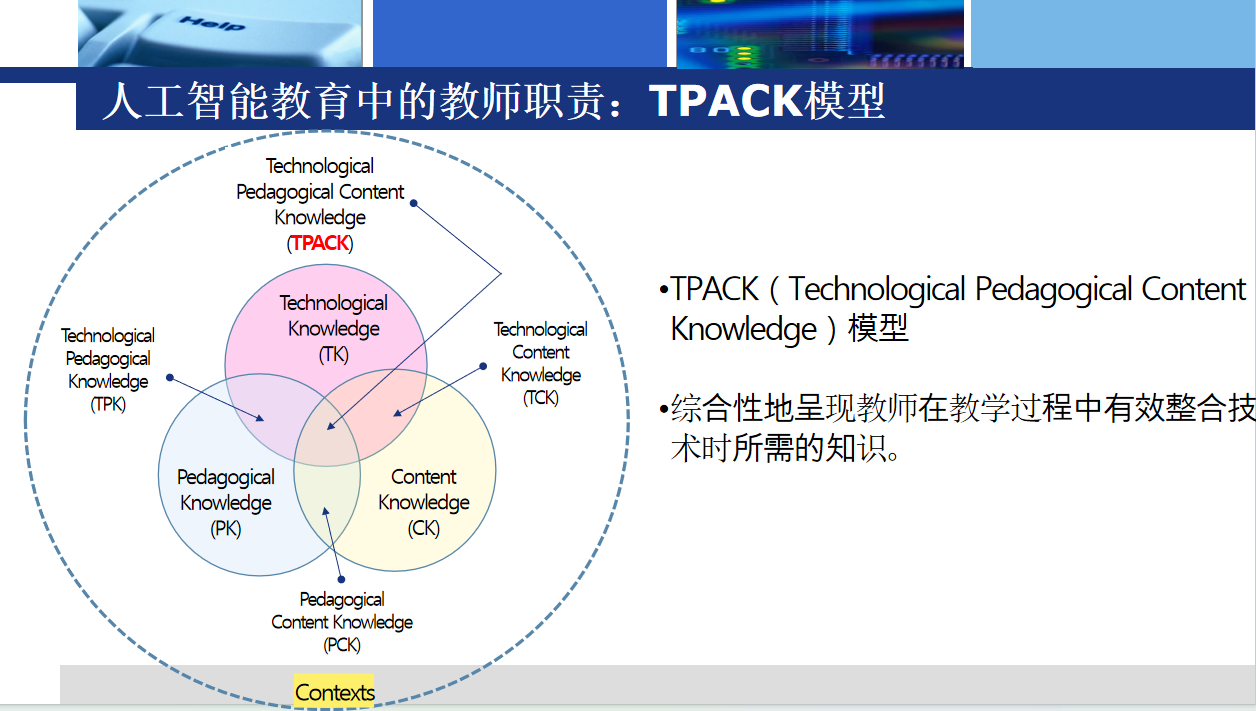 Help

人工智能教育中的教师职责：TPACK模型

Technological Pedagogical Content Knowledge (TPACK)

Technological Knowledge (TK)

Technological Pedagogical Knowledge (TPK)

Technological Content Knowledge (TCK)

Pedagogical Knowledge (PK)

Content Knowledge (CK)

Pedagogical Content Knowledge (PCK)

Contexts

•TPACK（Technological Pedagogical Content Knowledge）模型

•综合性地呈现教师在教学过程中有效整合技术时所需的知识。